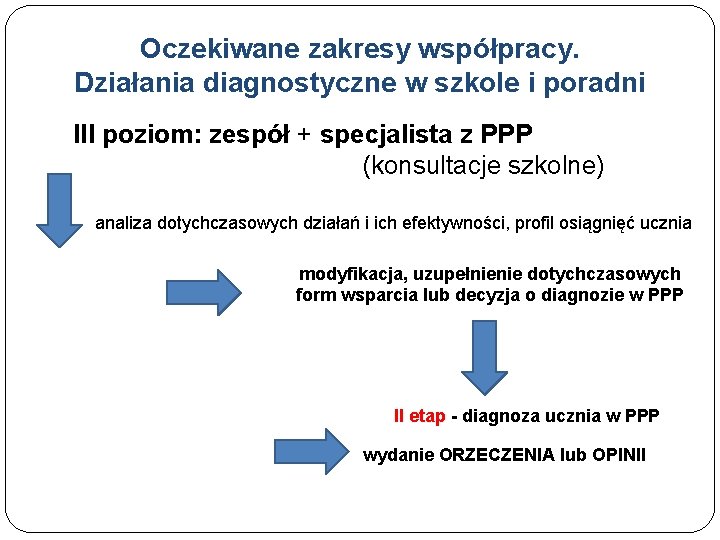 Oczekiwane zakresy współpracy.
Działania diagnostyczne w szkole i poradni

III poziom: zespół + specjalista z PPP
(konsultacje szkolne)

analiza dotychczasowych działań i ich efektywności, profil osiągnięć ucznia

modyfikacja, uzupełnienie dotychczasowych form wsparcia lub decyzja o diagnozie w PPP

II etap - diagnoza ucznia w PPP

wydanie ORZECZENIA lub OPINII